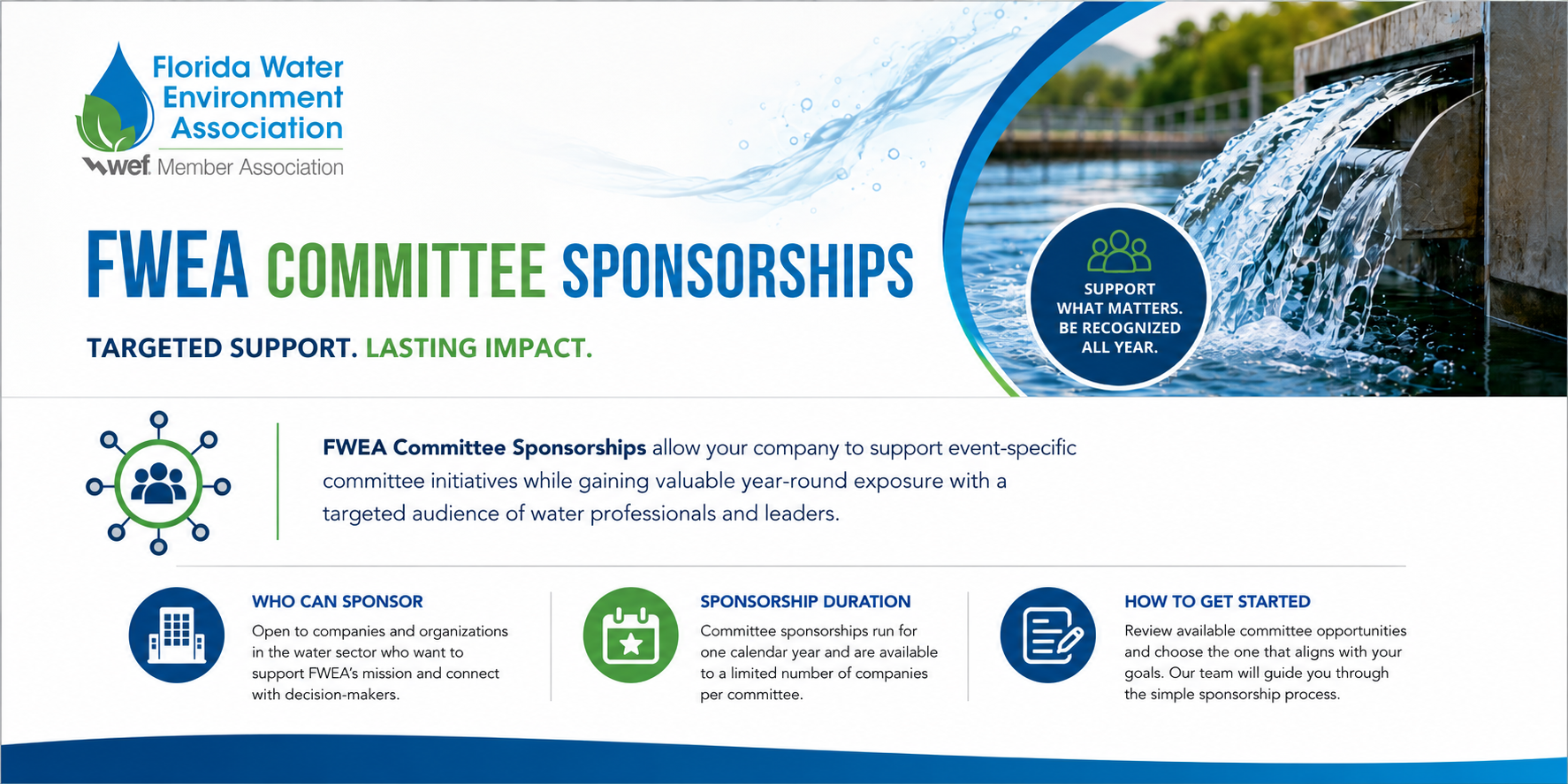 Florida Water Environment Association

wef Member Association

FWEA COMMITTEE SPONSORSHIPS

TARGETED SUPPORT. LASTING IMPACT.

SUPPORT WHAT MATTERS. BE RECOGNIZED ALL YEAR.

FWEA Committee Sponsorships allow your company to support event-specific committee initiatives while gaining valuable year-round exposure with a targeted audience of water professionals and leaders.

WHO CAN SPONSOR

Open to companies and organizations in the water sector who want to support FWEA's mission and connect with decision-makers.

SPONSORSHIP DURATION

Committee sponsorships run for one calendar year and are available to a limited number of companies per committee.

HOW TO GET STARTED

Review available committee opportunities and choose the one that aligns with your goals. Our team will guide you through the simple sponsorship process.